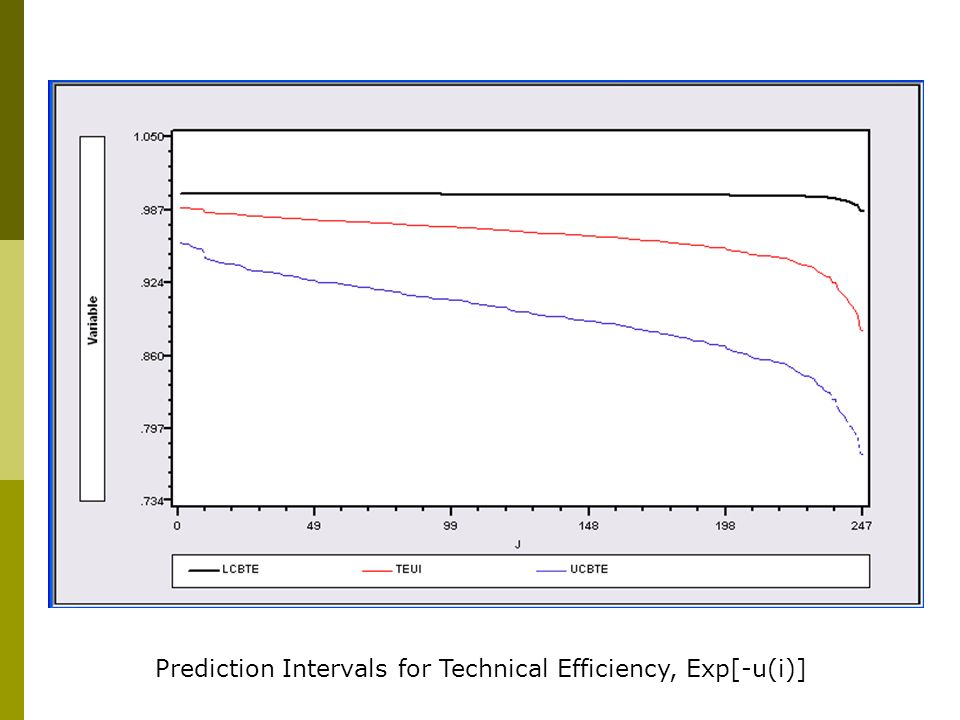 Variable

1.050
.987
.924
.860
.797
.734

0
49
99
148
198
247
J

LCBTE
TEUI
UCBTE

Prediction Intervals for Technical Efficiency, Exp[-u(i)]